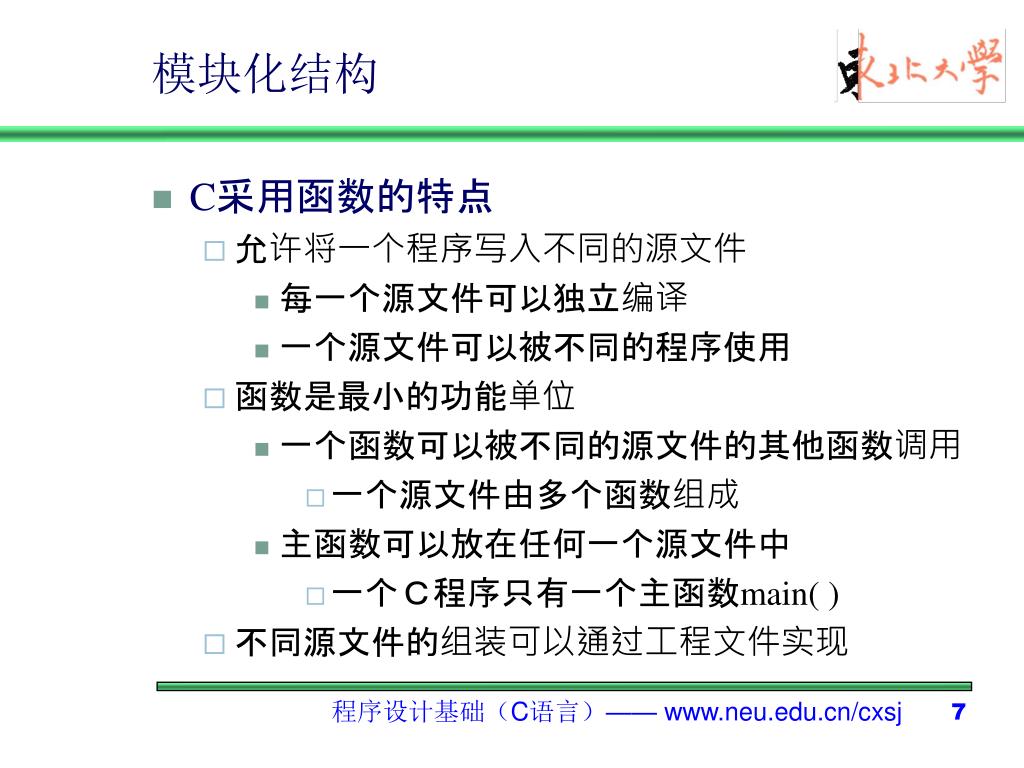 模块化结构

东北大学

C采用函数的特点

允许将一个程序写入不同的源文件

每一个源文件可以独立编译

一个源文件可以被不同的程序使用

函数是最小的功能单位

一个函数可以被不同的源文件的其他函数调用

一个源文件由多个函数组成

主函数可以放在任何一个源文件中

一个C程序只有一个主函数main( )

不同源文件的组装可以通过工程文件实现

程序设计基础（C语言）—— www.neu.edu.cn/cxsj 7